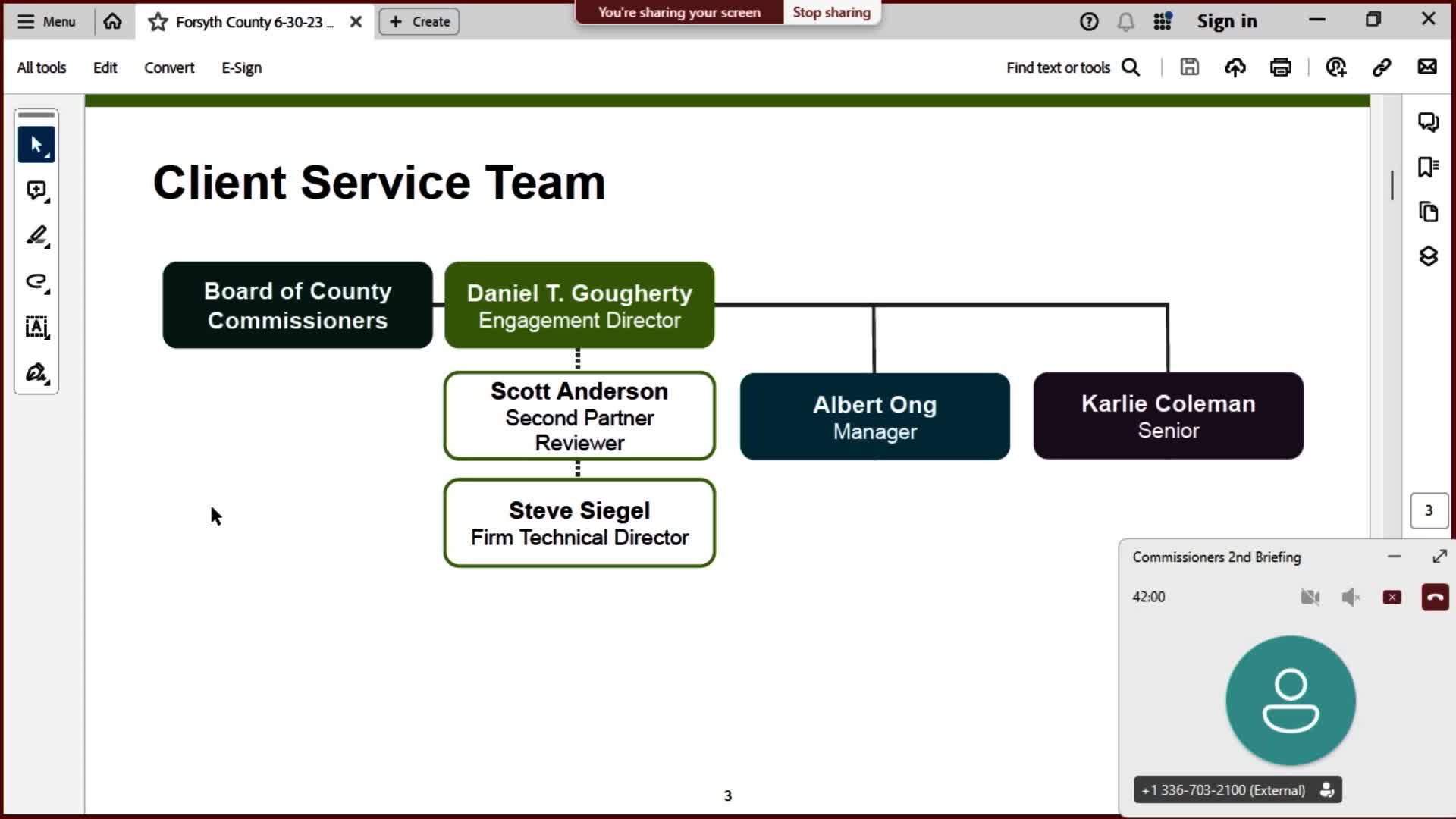 Menu
Forsyth County 6-30-23 ...
Create
You're sharing your screen
Stop sharing
Sign in

All tools
Edit
Convert
E-Sign
Find text or tools

Client Service Team

Board of County Commissioners

Daniel T. Gougherty
Engagement Director

Scott Anderson
Second Partner Reviewer

Steve Siegel
Firm Technical Director

Albert Ong
Manager

Karlie Coleman
Senior

3

3

Commissioners 2nd Briefing
42:00
+1 336-703-2100 (External)